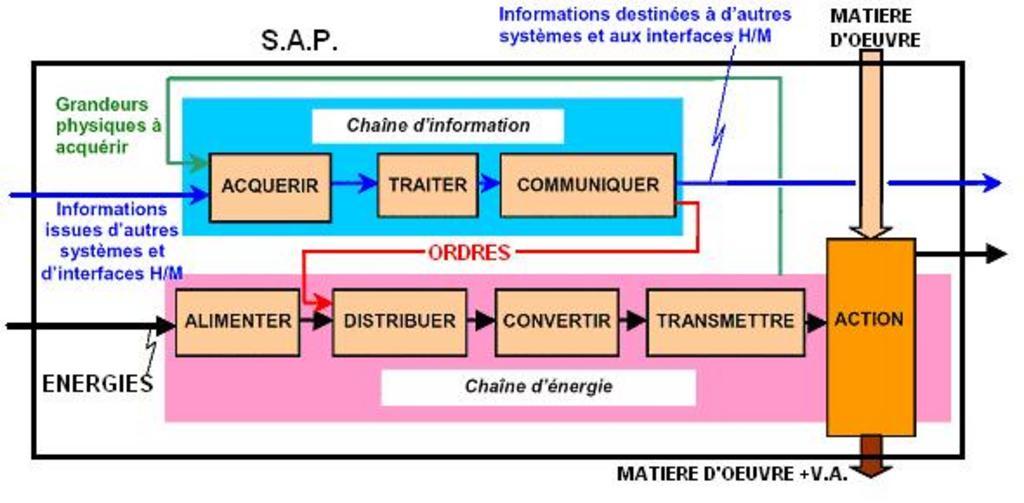 S.A.P.

Informations destinées à d'autres systèmes et aux interfaces H/M

MATIERE D'OEUVRE

Grandeurs physiques à acquérir

Chaîne d'information

ACQUERIR

TRAITER

COMMUNIQUER

Informations issues d'autres systèmes et d'interfaces H/M

ORDRES

ALIMENTER

DISTRIBUER

CONVERTIR

TRANSMETTRE

ACTION

ENERGIES

Chaîne d'énergie

MATIERE D'OEUVRE +V.A.